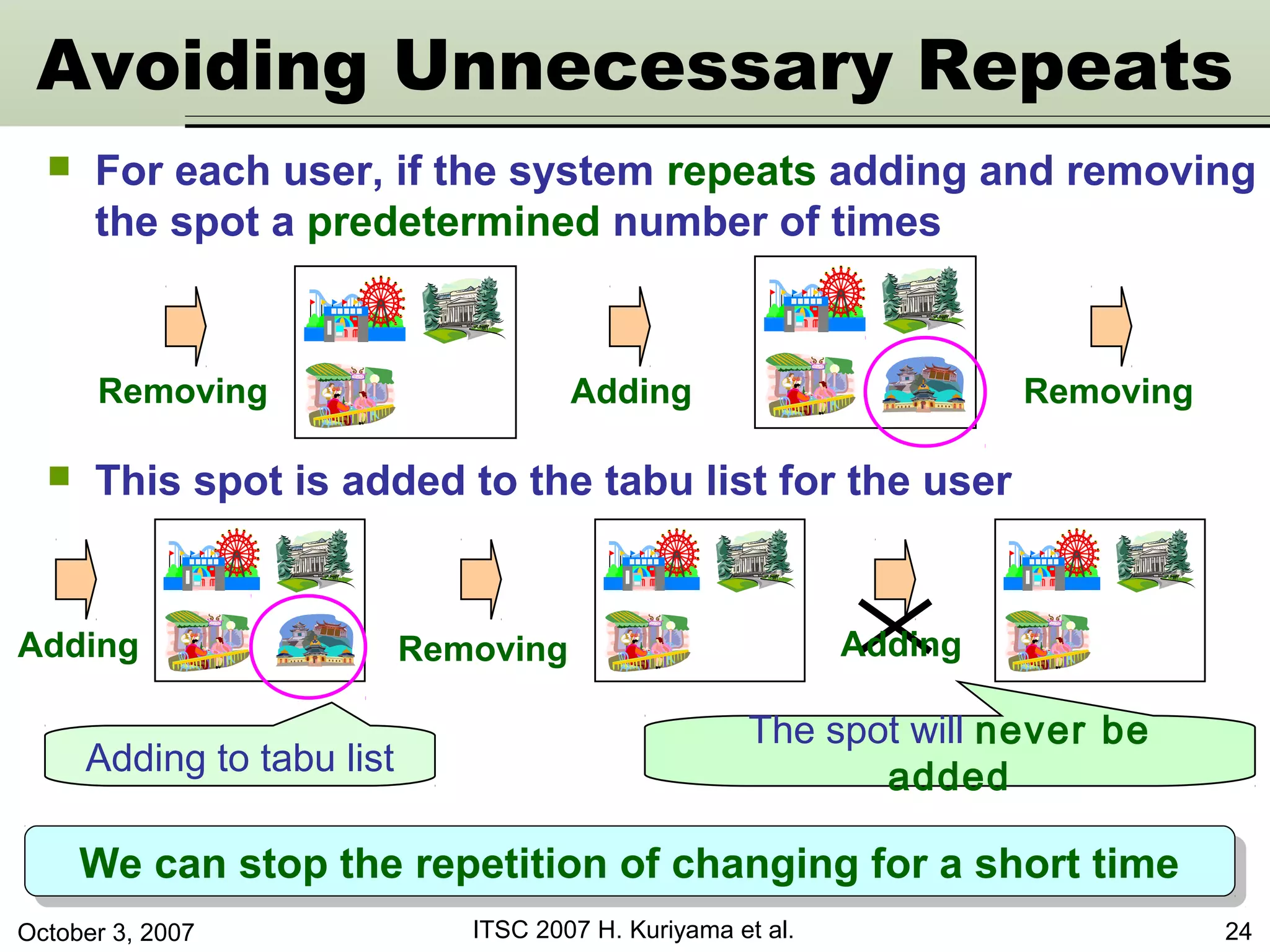 Avoiding Unnecessary Repeats

For each user, if the system repeats adding and removing the spot a predetermined number of times

Removing

Adding

Removing

This spot is added to the tabu list for the user

Adding

Removing

Adding

Adding to tabu list

The spot will never be added

We can stop the repetition of changing for a short time

October 3, 2007

ITSC 2007 H. Kuriyama et al.

24